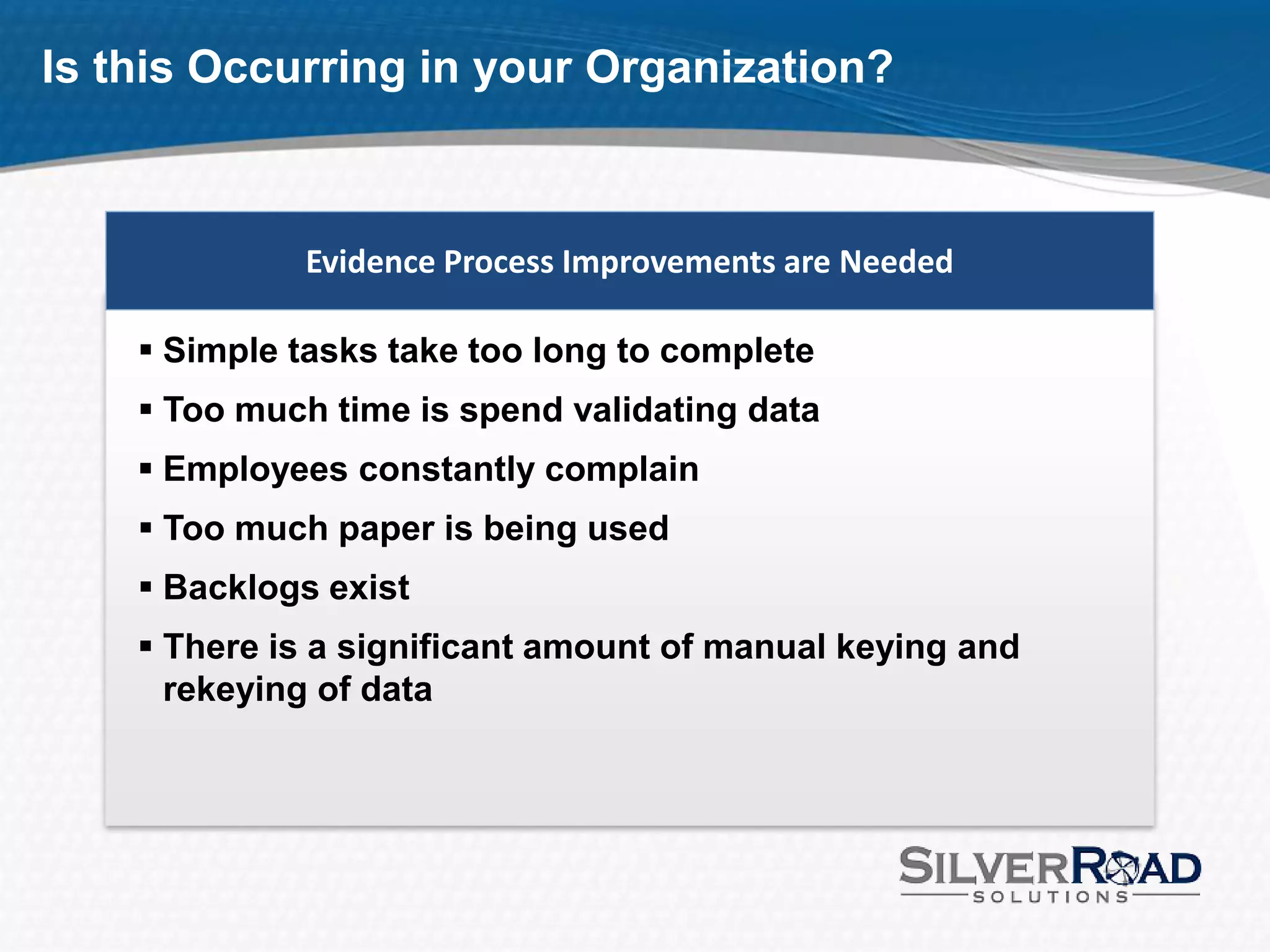 Is this Occurring in your Organization?

Evidence Process Improvements are Needed

▪ Simple tasks take too long to complete
▪ Too much time is spend validating data
▪ Employees constantly complain
▪ Too much paper is being used
▪ Backlogs exist
▪ There is a significant amount of manual keying and rekeying of data

SILVERROAD
SOLUTIONS